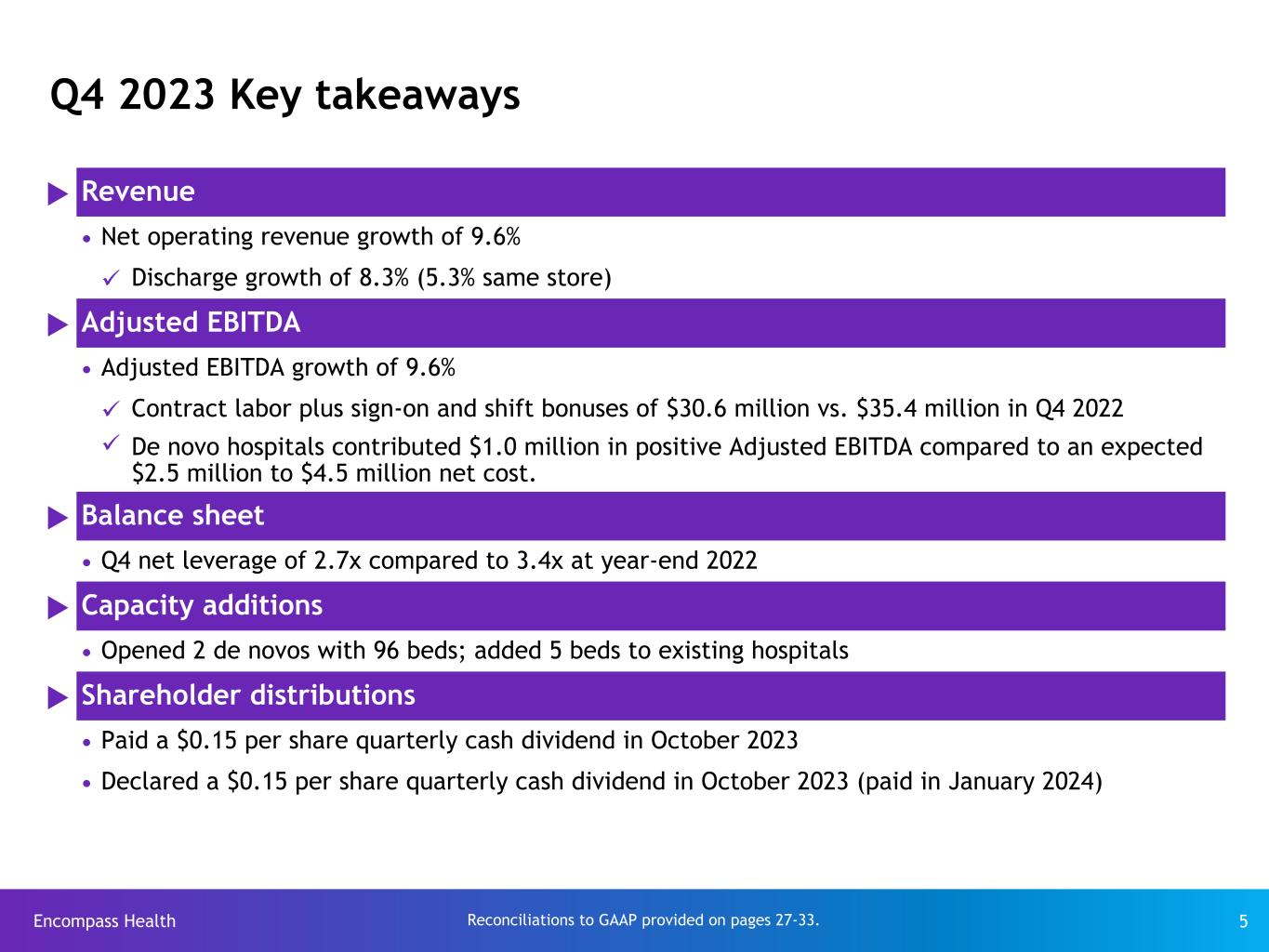 Q4 2023 Key takeaways

Revenue

• Net operating revenue growth of 9.6%

✓ Discharge growth of 8.3% (5.3% same store)

Adjusted EBITDA

• Adjusted EBITDA growth of 9.6%

✓ Contract labor plus sign-on and shift bonuses of \$30.6 million vs. \$35.4 million in Q4 2022

✓ De novo hospitals contributed \$1.0 million in positive Adjusted EBITDA compared to an expected \$2.5 million to \$4.5 million net cost.

Balance sheet

• Q4 net leverage of 2.7x compared to 3.4x at year-end 2022

Capacity additions

• Opened 2 de novos with 96 beds; added 5 beds to existing hospitals

Shareholder distributions

• Paid a \$0.15 per share quarterly cash dividend in October 2023

• Declared a \$0.15 per share quarterly cash dividend in October 2023 (paid in January 2024)

Encompass Health

Reconciliations to GAAP provided on pages 27-33.

5